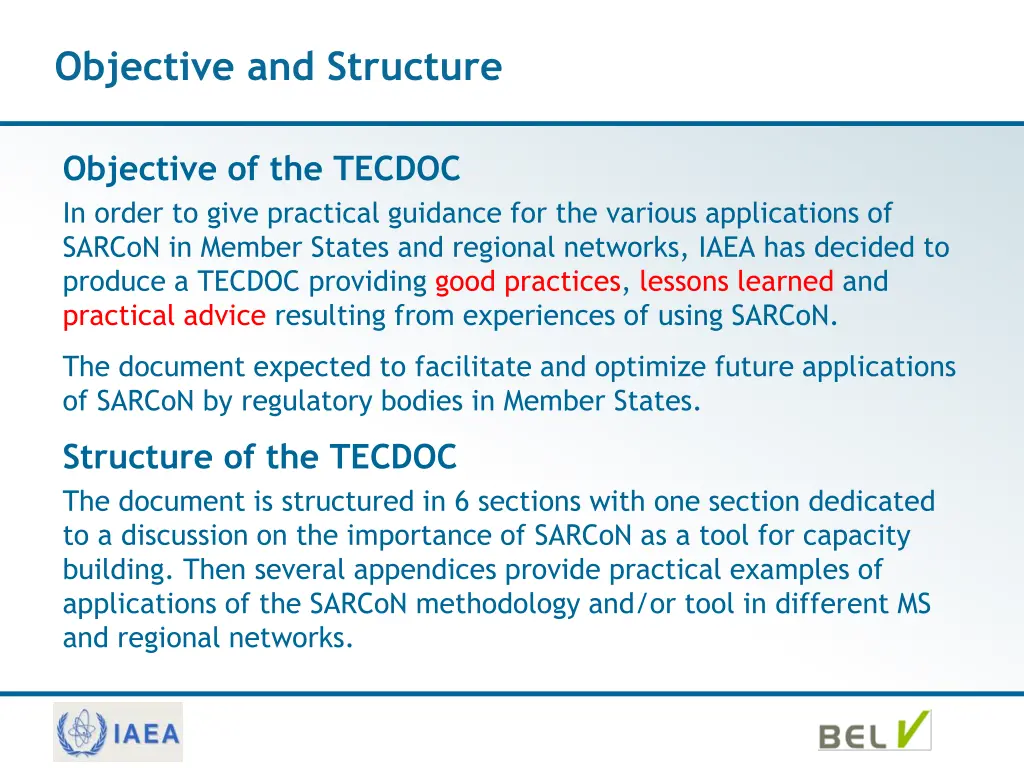 Objective and Structure

Objective of the TECDOC

In order to give practical guidance for the various applications of SARCoN in Member States and regional networks, IAEA has decided to produce a TECDOC providing good practices, lessons learned and practical advice resulting from experiences of using SARCoN.

The document expected to facilitate and optimize future applications of SARCoN by regulatory bodies in Member States.

Structure of the TECDOC

The document is structured in 6 sections with one section dedicated to a discussion on the importance of SARCoN as a tool for capacity building. Then several appendices provide practical examples of applications of the SARCoN methodology and/or tool in different MS and regional networks.

IAEA

BEL V